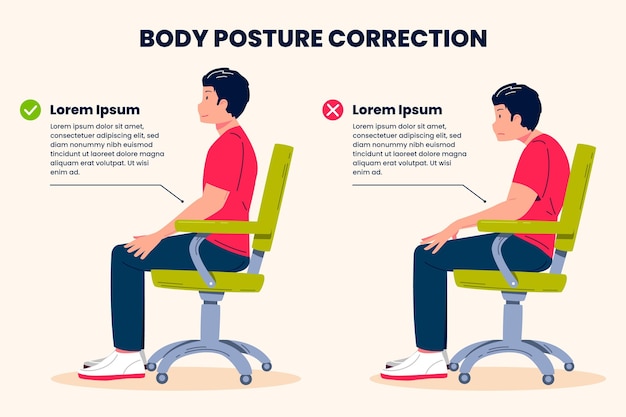 BODY POSTURE CORRECTION

Lorem Ipsum

Lorem ipsum dolor sit amet, consectetuer adipiscing elit, sed diam nonummy nibh euismod tincidunt ut laoreet dolore magna aliquam erat volutpat. Ut wisi enim ad.

Lorem Ipsum

Lorem ipsum dolor sit amet, consectetuer adipiscing elit, sed diam nonummy nibh euismod tincidunt ut laoreet dolore magna aliquam erat volutpat. Ut wisi enim ad.